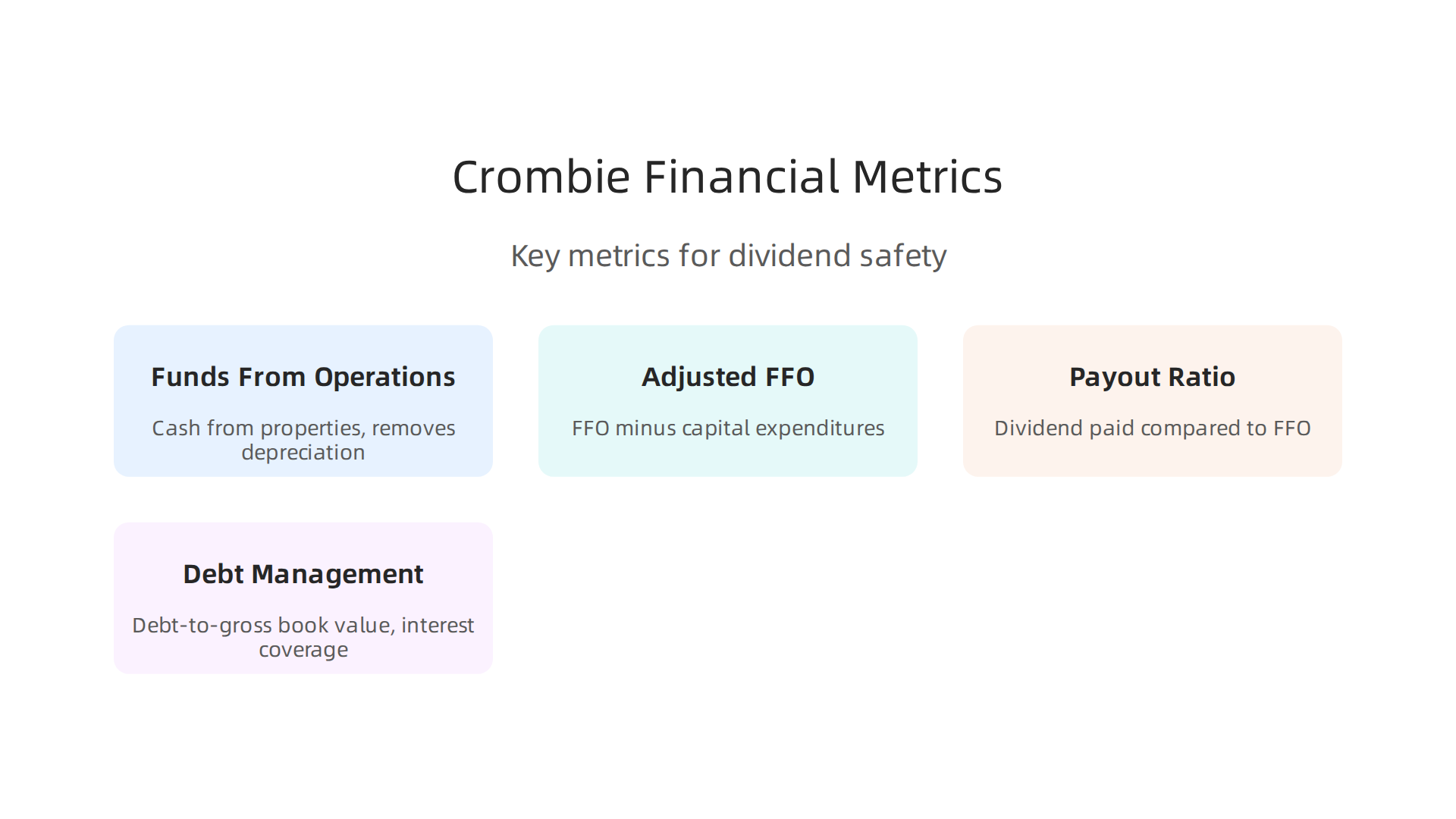 Crombie Financial Metrics

Key metrics for dividend safety

Funds From Operations

Cash from properties, removes depreciation

Adjusted FFO

FFO minus capital expenditures

Payout Ratio

Dividend paid compared to FFO

Debt Management

Debt-to-gross book value, interest coverage